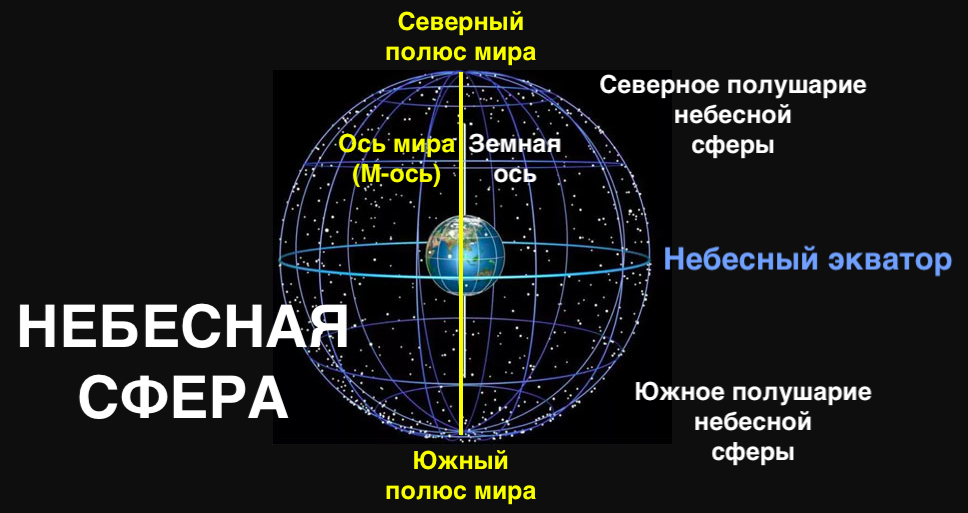 Северный полюс мира

Северное полушарие небесной сферы

Ось мира (М-ось)

Земная ось

Небесный экватор

НЕБЕСНАЯ СФЕРА

Южное полушарие небесной сферы

Южный полюс мира